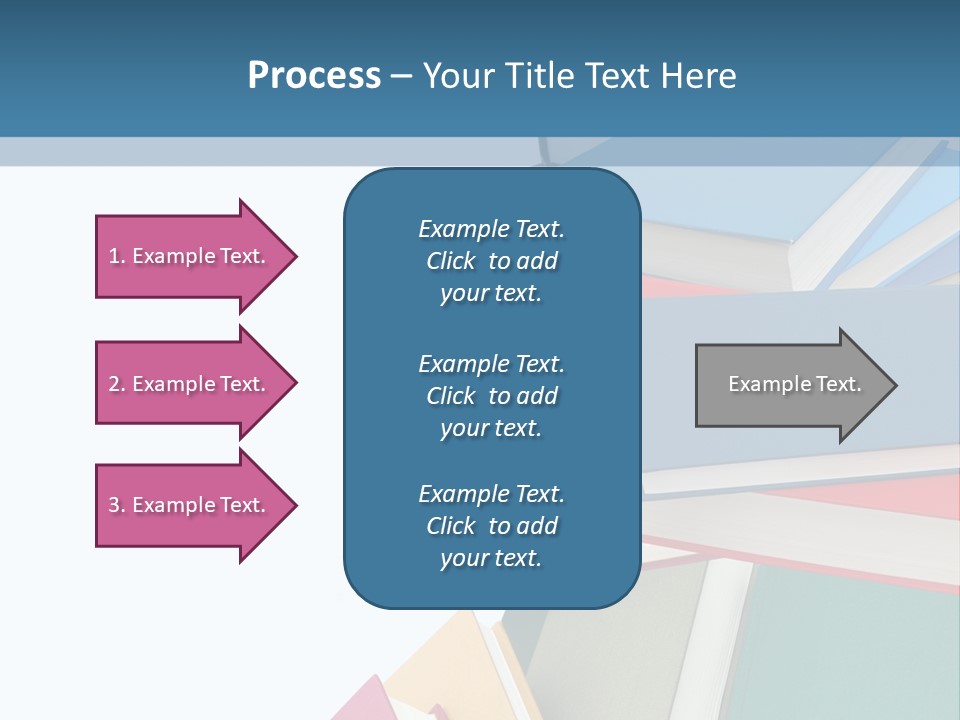 Process – Your Title Text Here

1. Example Text.

2. Example Text.

3. Example Text.

Example Text. Click to add your text.

Example Text. Click to add your text.

Example Text. Click to add your text.

Example Text.